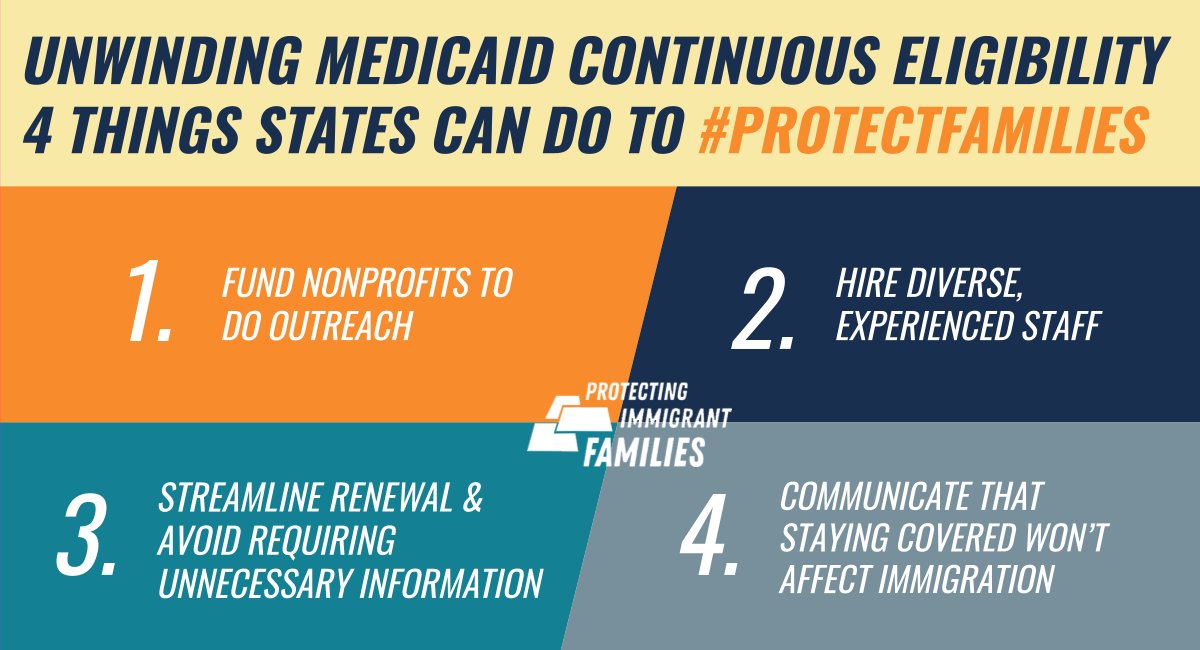 UNWINDING MEDICAID CONTINUOUS ELIGIBILITY
4 THINGS STATES CAN DO TO #PROTECTFAMILIES

1. FUND NONPROFITS TO DO OUTREACH

2. HIRE DIVERSE, EXPERIENCED STAFF

PROTECTING IMMIGRANT FAMILIES

3. STREAMLINE RENEWAL & AVOID REQUIRING UNNECESSARY INFORMATION

4. COMMUNICATE THAT STAYING COVERED WON'T AFFECT IMMIGRATION